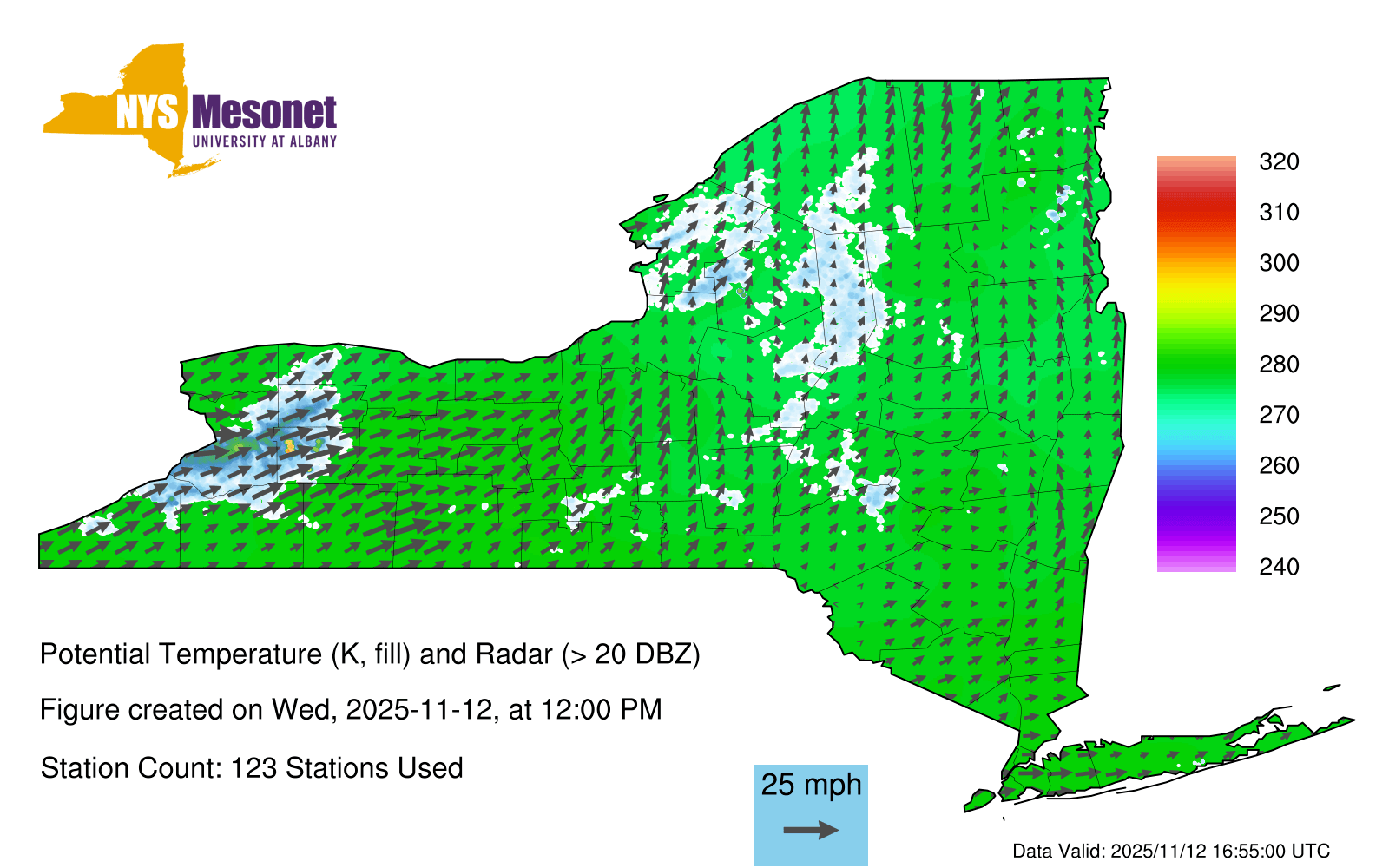 NYS Mesonet
UNIVERSITY AT ALBANY

320
310
300
290
280
270
260
250
240

Potential Temperature (K, fill) and Radar (> 20 DBZ)

Figure created on Wed, 2025-11-12, at 12:00 PM

Station Count: 123 Stations Used

25 mph

Data Valid: 2025/11/12 16:55:00 UTC